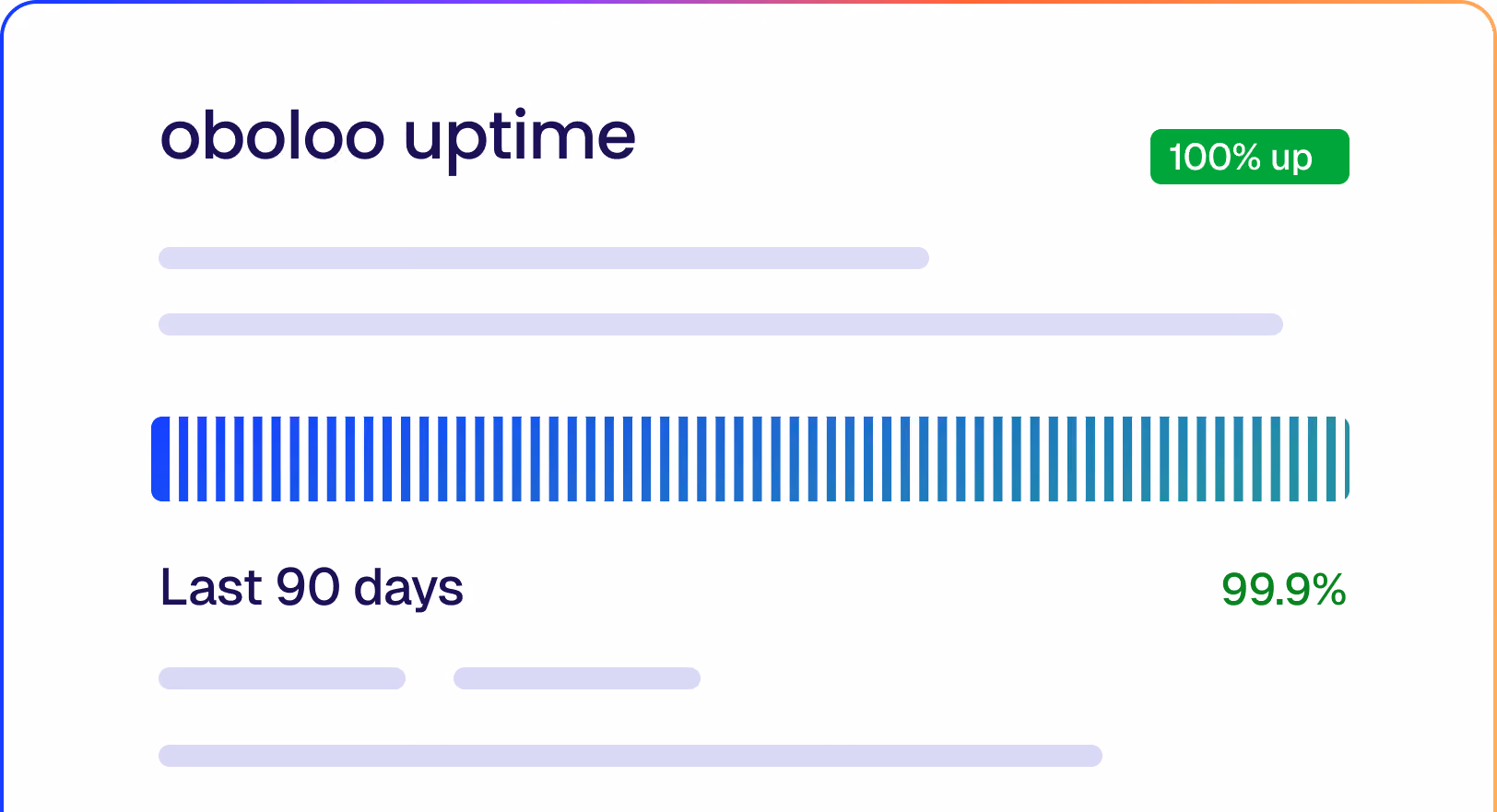 oboloo uptime

100% up

Last 90 days

99.9%